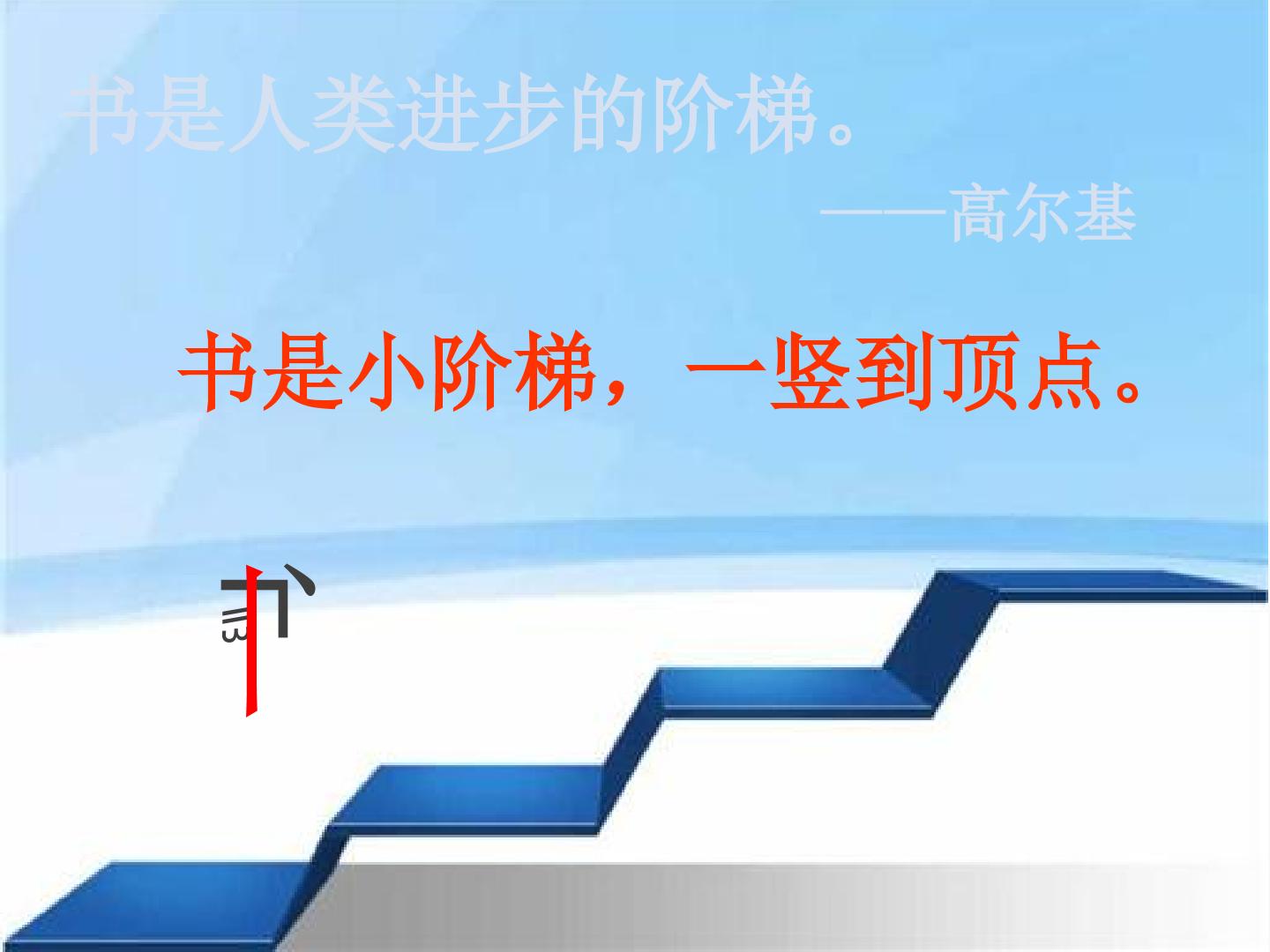 书是人类进步的阶梯。

——高尔基

书是小阶梯，一竖到顶点。

书